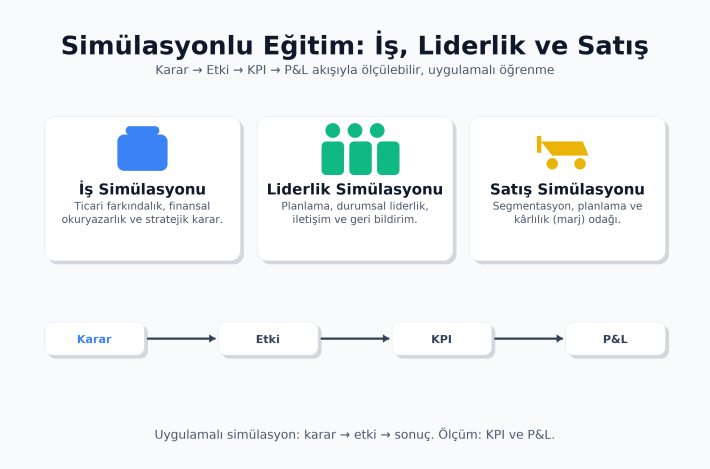 Simülasyonlu Eğitim: İş, Liderlik ve Satış

Karar → Etki → KPI → P&L akışıyla ölçülebilir, uygulamalı öğrenme

İş Simülasyonu

Ticari farkındalık, finansal okuryazarlık ve stratejik karar.

Liderlik Simülasyonu

Planlama, durumsal liderlik, iletişim ve geri bildirim.

Satış Simülasyonu

Segmentasyon, planlama ve kârlılık (marj) odağı.

Karar

Etki

KPI

P&L

Uygulamalı simülasyon: karar → etki → sonuç. Ölçüm: KPI ve P&L.